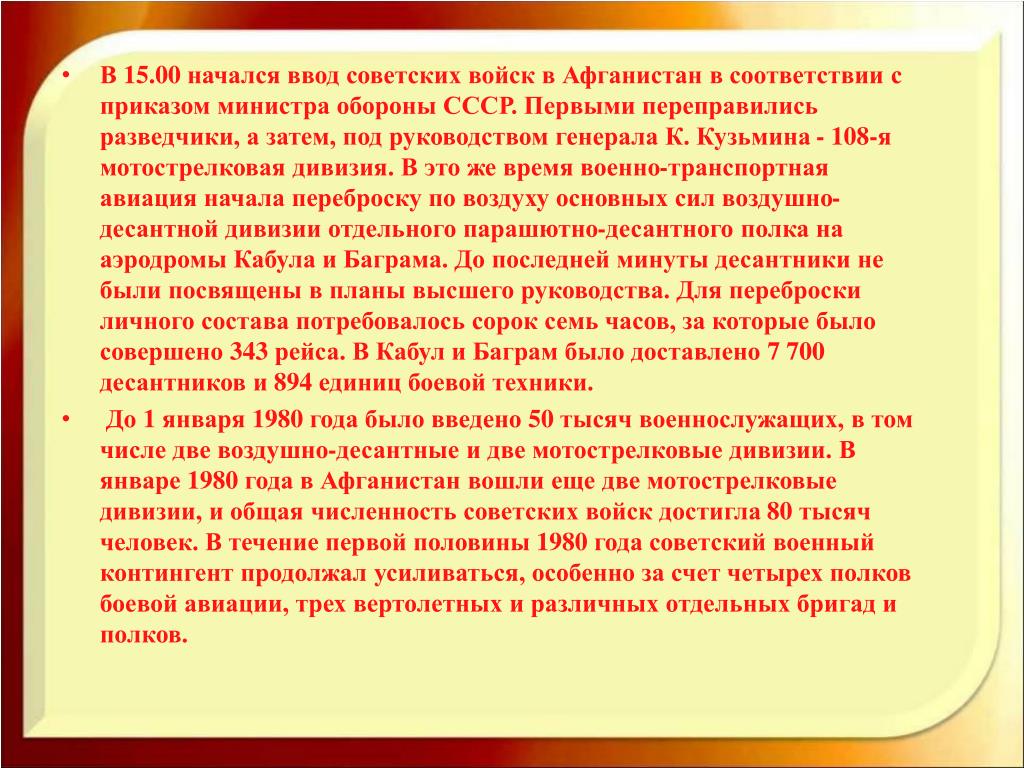 • В 15.00 начался ввод советских войск в Афганистан в соответствии с приказом министра обороны СССР. Первыми переправились разведчики, а затем, под руководством генерала К. Кузьмина - 108-я мотострелковая дивизия. В это же время военно-транспортная авиация начала переброску по воздуху основных сил воздушно-десантной дивизии отдельного парашютно-десантного полка на аэродромы Кабула и Баграма. До последней минуты десантники не были посвящены в планы высшего руководства. Для переброски личного состава потребовалось сорок семь часов, за которые было совершено 343 рейса. В Кабул и Баграм было доставлено 7 700 десантников и 894 единиц боевой техники.

• До 1 января 1980 года было введено 50 тысяч военнослужащих, в том числе две воздушно-десантные и две мотострелковые дивизии. В январе 1980 года в Афганистан вошли еще две мотострелковые дивизии, и общая численность советских войск достигла 80 тысяч человек. В течение первой половины 1980 года советский военный контингент продолжал усиливаться, особенно за счет четырех полков боевой авиации, трех вертолетных и различных отдельных бригад и полков.